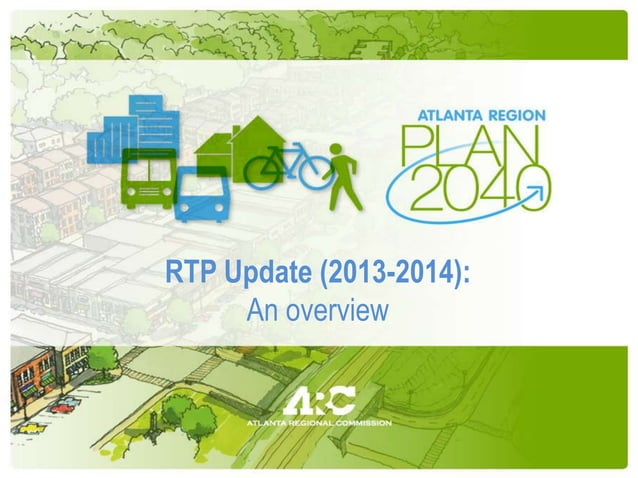 ATLANTA REGION
PLAN
2040

RTP Update (2013-2014):
An overview

ARC
ATLANTA REGIONAL COMMISSION